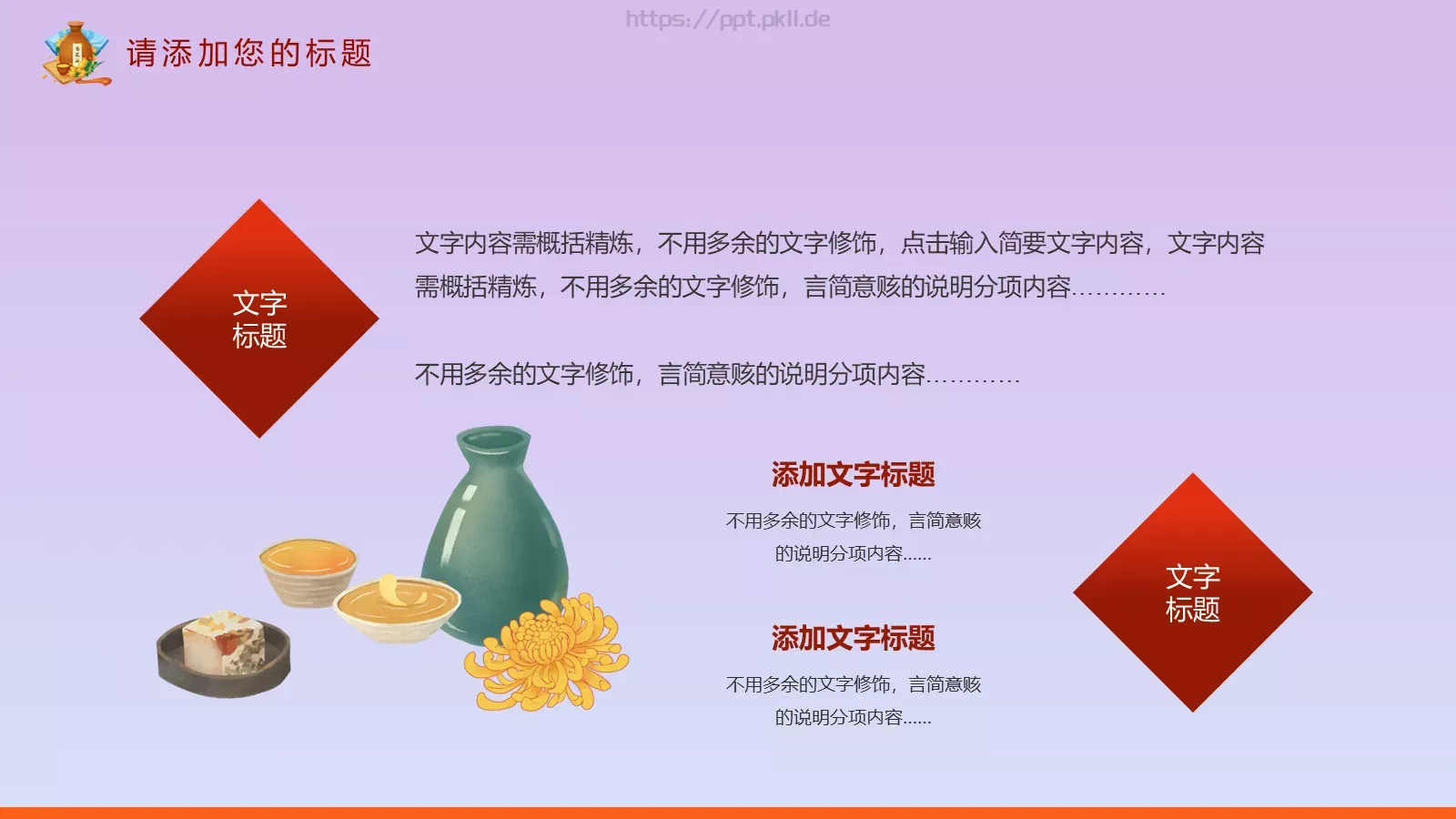 https://ppt.pkll.de

请添加您的标题

文字标题

文字内容需概括精炼，不用多余的文字修饰，点击输入简要文字内容，文字内容需概括精炼，不用多余的文字修饰，言简意赅的说明分项内容…………

不用多余的文字修饰，言简意赅的说明分项内容…………

添加文字标题

不用多余的文字修饰，言简意赅的说明分项内容……

添加文字标题

不用多余的文字修饰，言简意赅的说明分项内容……

文字标题